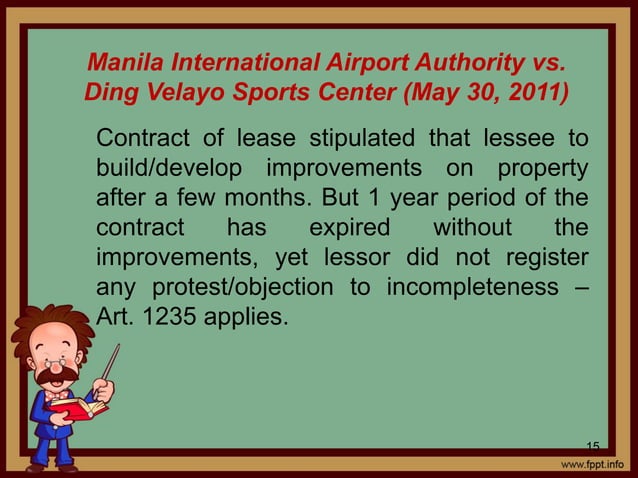 Manila International Airport Authority vs. Ding Velayo Sports Center (May 30, 2011)

Contract of lease stipulated that lessee to build/develop improvements on property after a few months. But 1 year period of the contract has expired without the improvements, yet lessor did not register any protest/objection to incompleteness – Art. 1235 applies.

15

www.fppt.info